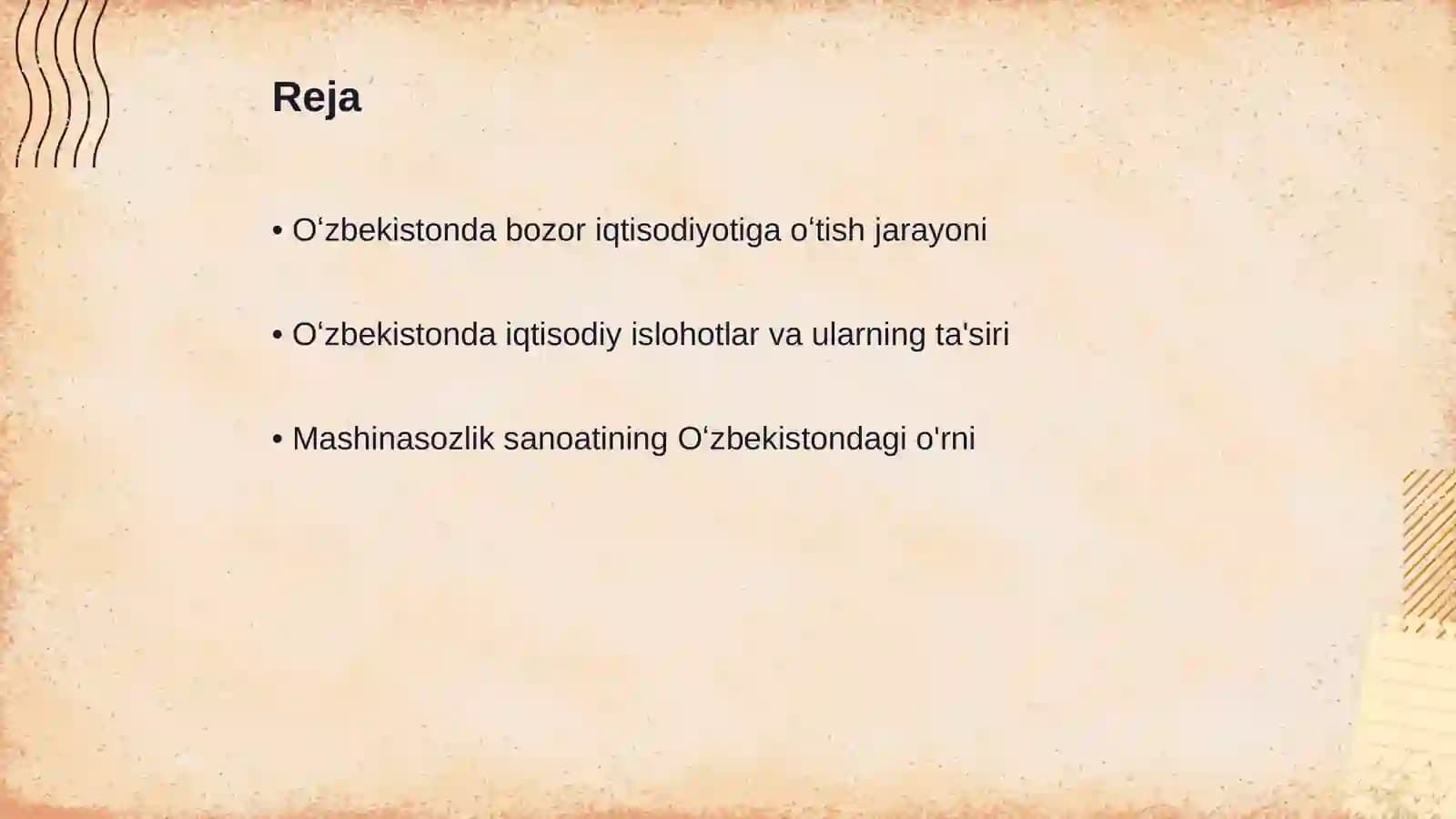 Reja

• O‘zbekistonda bozor iqtisodiyotiga o‘tish jarayoni

• O‘zbekistonda iqtisodiy islohotlar va ularning ta'siri

• Mashinasozlik sanoatining O‘zbekistondagi o'rni